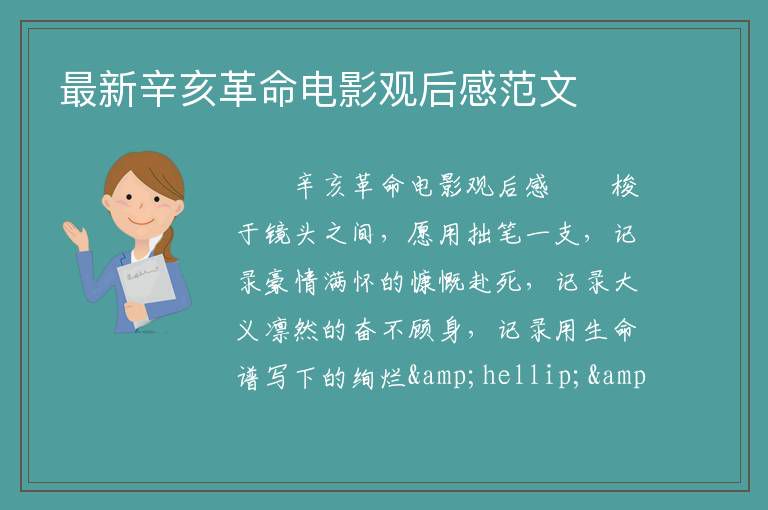 最新辛亥革命电影观后感范文

辛亥革命电影观后感　　梭于镜头之间，愿用拙笔一支，记录豪情满怀的慷慨赴死，记录大义凛然的奋不顾身，记录用生命谱写下的绚烂&amp;hellip;&amp